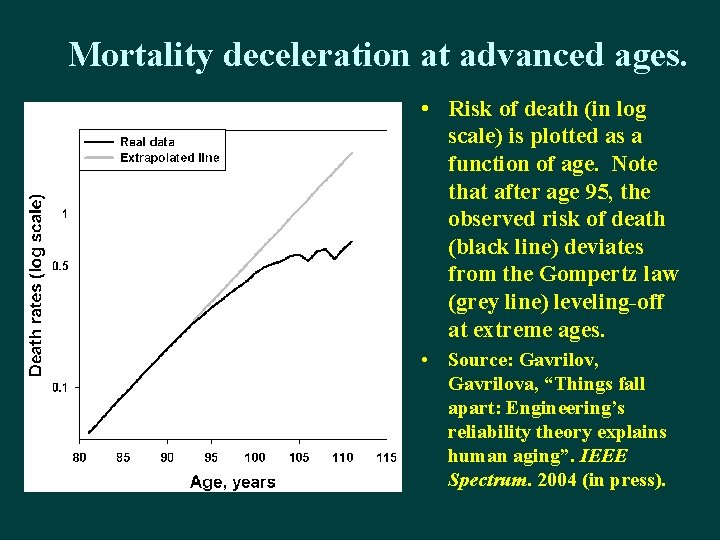 Mortality deceleration at advanced ages.

Real data
Extrapolated line

Death rates (log scale)

1
0.5
0.1

80 85 90 95 100 105 110 115

Age, years

• Risk of death (in log scale) is plotted as a function of age. Note that after age 95, the observed risk of death (black line) deviates from the Gompertz law (grey line) leveling-off at extreme ages.

• Source: Gavrilov, Gavrilova, "Things fall apart: Engineering's reliability theory explains human aging". IEEE Spectrum. 2004 (in press).